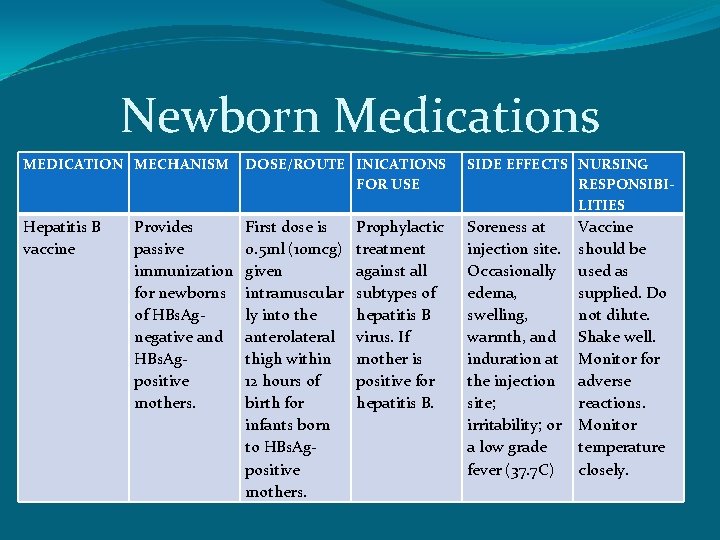 Newborn Medications

| MEDICATION | MECHANISM | DOSE/ROUTE | INICATIONS FOR USE | SIDE EFFECTS | NURSING RESPONSIBILITIES |
|---|---|---|---|---|---|
| Hepatitis B vaccine | Provides passive immunization for newborns of HBsAg-negative and HBsAg-positive mothers. | First dose is 0.5ml (10mcg) given intramuscularly into the anterolateral thigh within 12 hours of birth for infants born to HBsAg-positive mothers. | Prophylactic treatment against all subtypes of hepatitis B virus. If mother is positive for hepatitis B. | Soreness at injection site. Occasionally edema, swelling, warmth, and induration at the injection site; irritability; or a low grade fever (37.7C) | Vaccine should be used as supplied. Do not dilute. Shake well. Monitor for adverse reactions. Monitor temperature closely. |